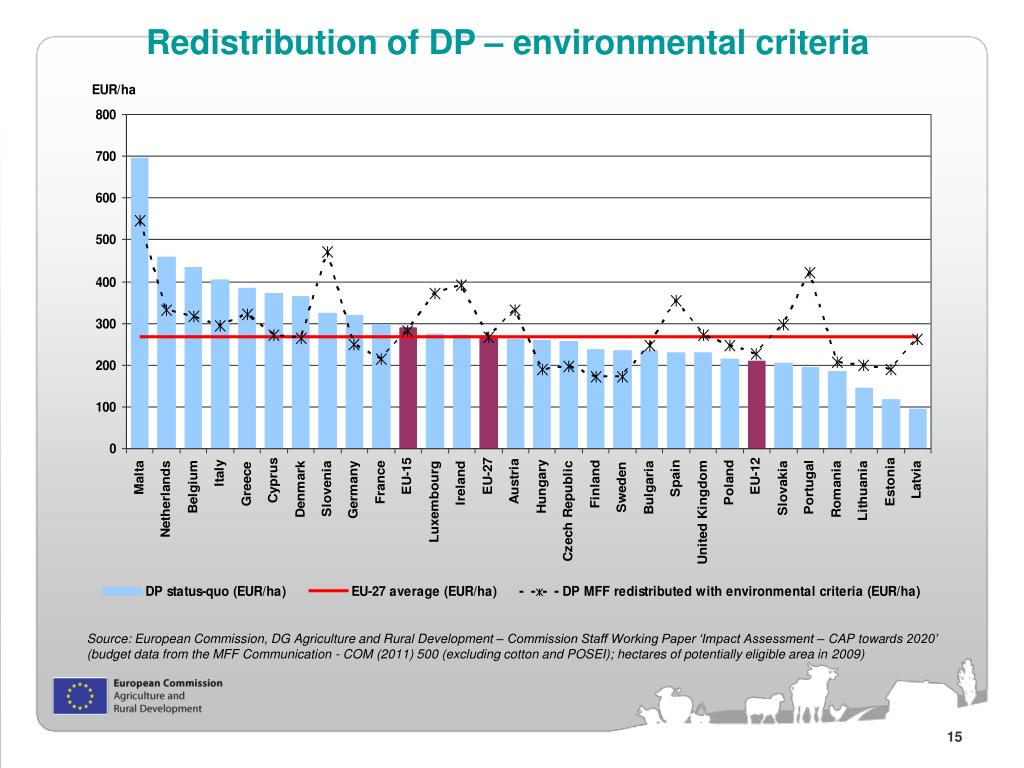 Redistribution of DP – environmental criteria

EUR/ha

800
700
600
500
400
300
200
100
0

Malta
Netherlands
Belgium
Italy
Greece
Cyprus
Denmark
Slovenia
Germany
France
EU-15
Luxembourg
Ireland
EU-27
Austria
Hungary
Czech Republic
Finland
Sweden
Bulgaria
Spain
United Kingdom
Poland
EU-12
Slovakia
Portugal
Romania
Lithuania
Estonia
Latvia

DP status-quo (EUR/ha)
EU-27 average (EUR/ha)
DP MFF redistributed with environmental criteria (EUR/ha)

Source: European Commission, DG Agriculture and Rural Development – Commission Staff Working Paper 'Impact Assessment – CAP towards 2020' (budget data from the MFF Communication - COM (2011) 500 (excluding cotton and POSEI); hectares of potentially eligible area in 2009)

European Commission
Agriculture and
Rural Development

15